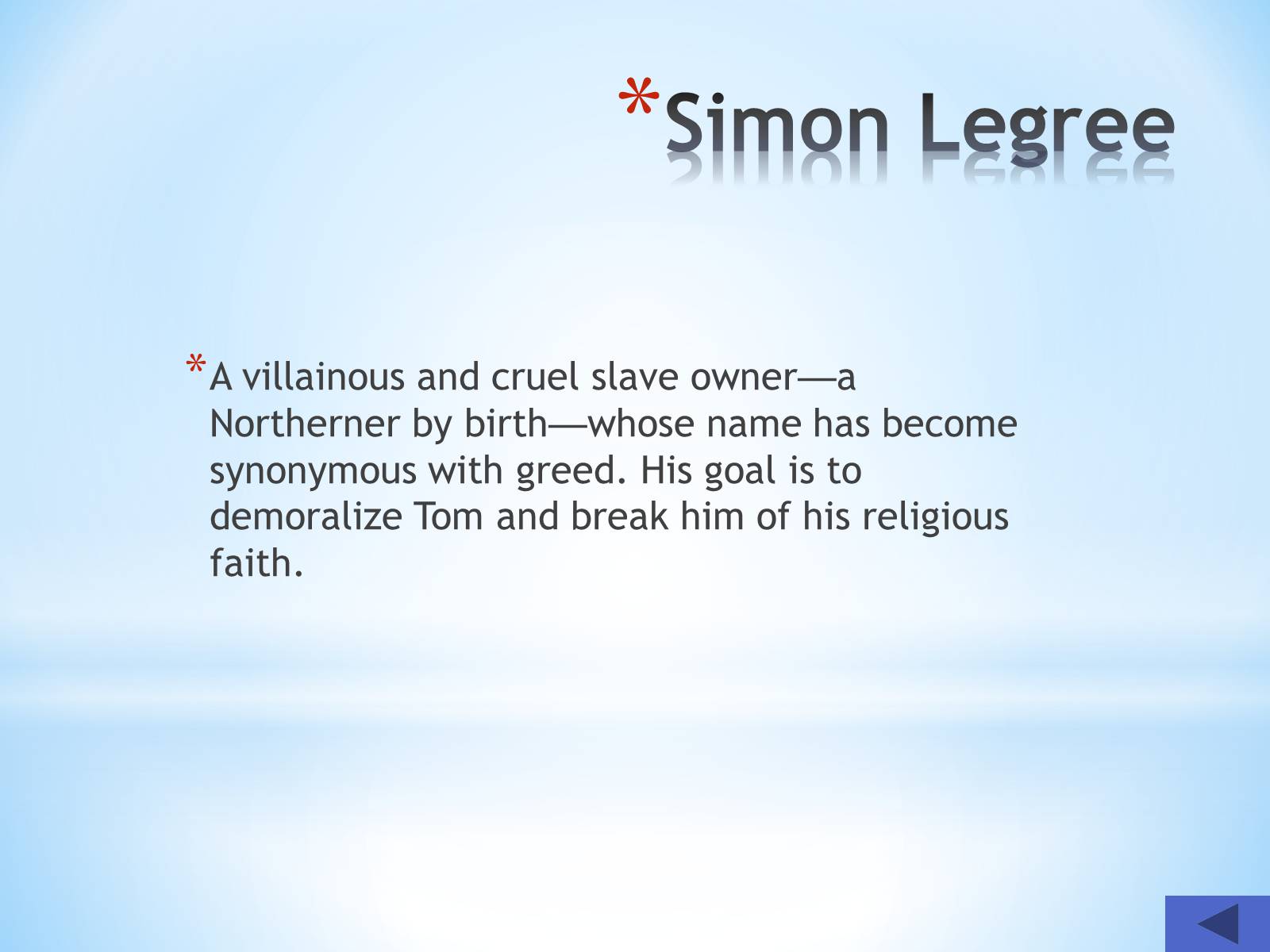 *Simon Legree

*A villainous and cruel slave owner—a Northerner by birth—whose name has become synonymous with greed. His goal is to demoralize Tom and break him of his religious faith.